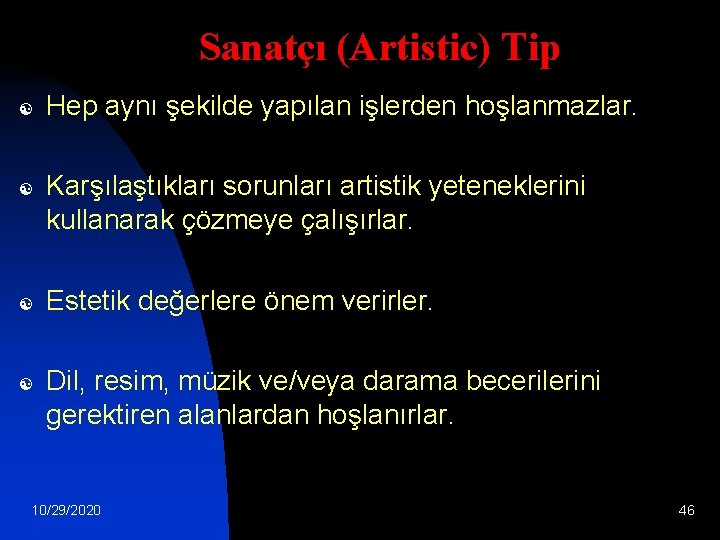 Sanatçı (Artistic) Tip

Hep aynı şekilde yapılan işlerden hoşlanmazlar.

Karşılaştıkları sorunları artistik yeteneklerini kullanarak çözmeye çalışırlar.

Estetik değerlere önem verirler.

Dil, resim, müzik ve/veya darama becerilerini gerektiren alanlardan hoşlanırlar.

10/29/2020

46